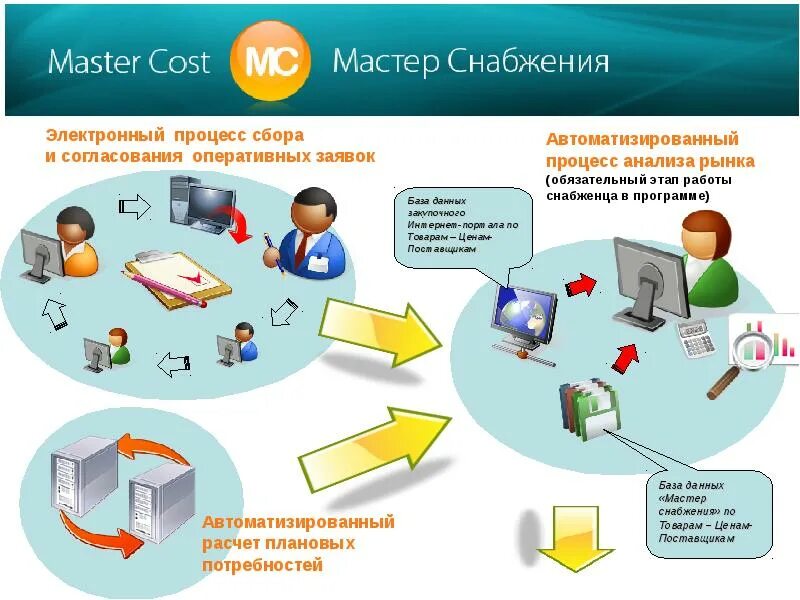 Master Cost MC Мастер Снабжения

Электронный процесс сбора и согласования оперативных заявок

Автоматизированный процесс анализа рынка (обязательный этап работы снабженца в программе)

База данных закупочного Интернет-портала по Товарам – Ценам-Поставщикам

База данных «Мастер снабжения» по Товарам – Ценам-Поставщикам

Автоматизированный расчет плановых потребностей